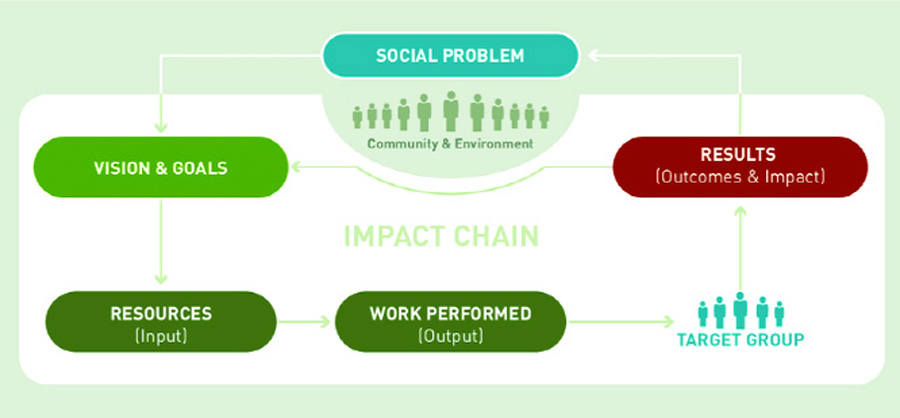 SOCIAL PROBLEM

Community & Environment

VISION & GOALS

RESULTS
(Outcomes & Impact)

IMPACT CHAIN

RESOURCES
(Input)

WORK PERFORMED
(Output)

TARGET GROUP